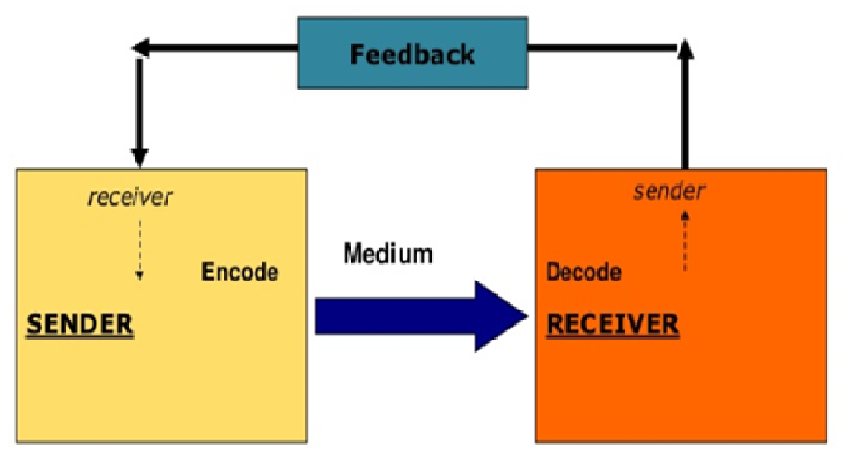 Feedback

receiver

Encode

SENDER

Medium

sender

Decode

RECEIVER